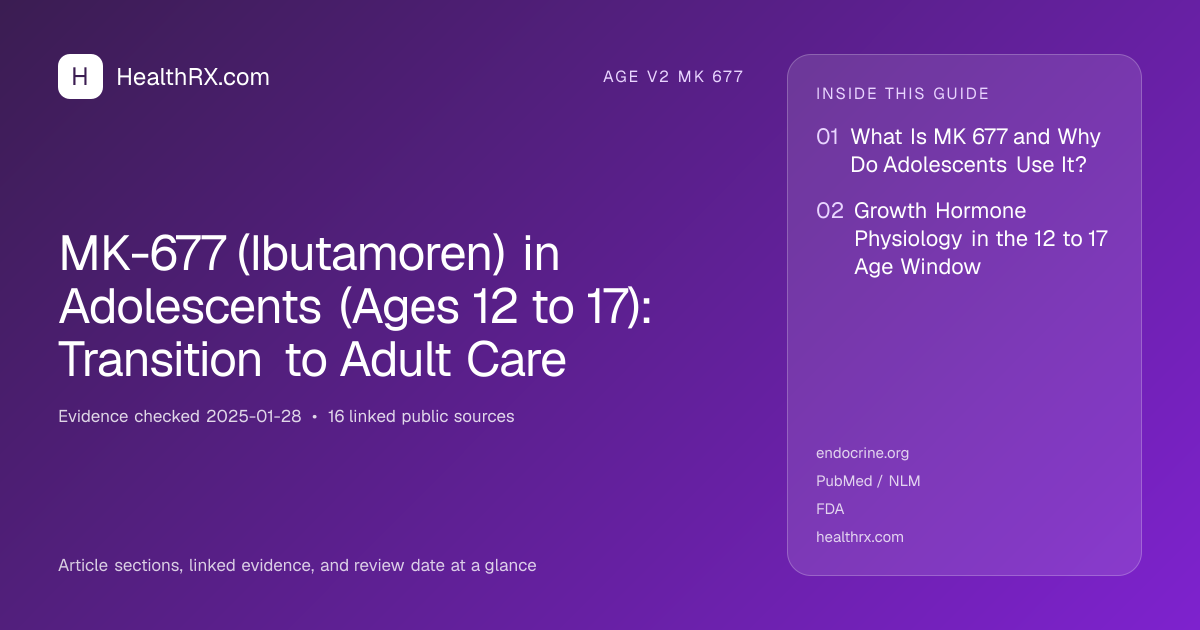 H HealthRX.com

AGE V2 MK 677

MK-677 (Ibutamoren) in Adolescents (Ages 12 to 17): Transition to Adult Care

Evidence checked 2025-01-28 • 16 linked public sources

Article sections, linked evidence, and review date at a glance

INSIDE THIS GUIDE

01 What Is MK 677 and Why Do Adolescents Use It?

02 Growth Hormone Physiology in the 12 to 17 Age Window

endocrine.org

PubMed / NLM

FDA

healthrx.com